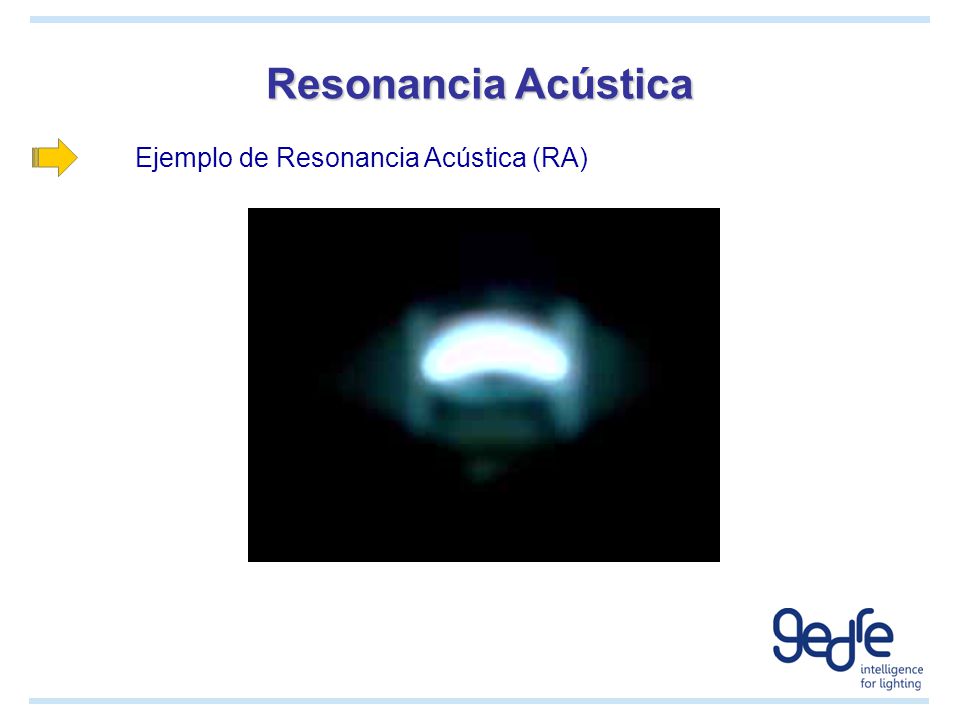 Resonancia Acústica

Ejemplo de Resonancia Acústica (RA)

gedre
intelligence
for lighting